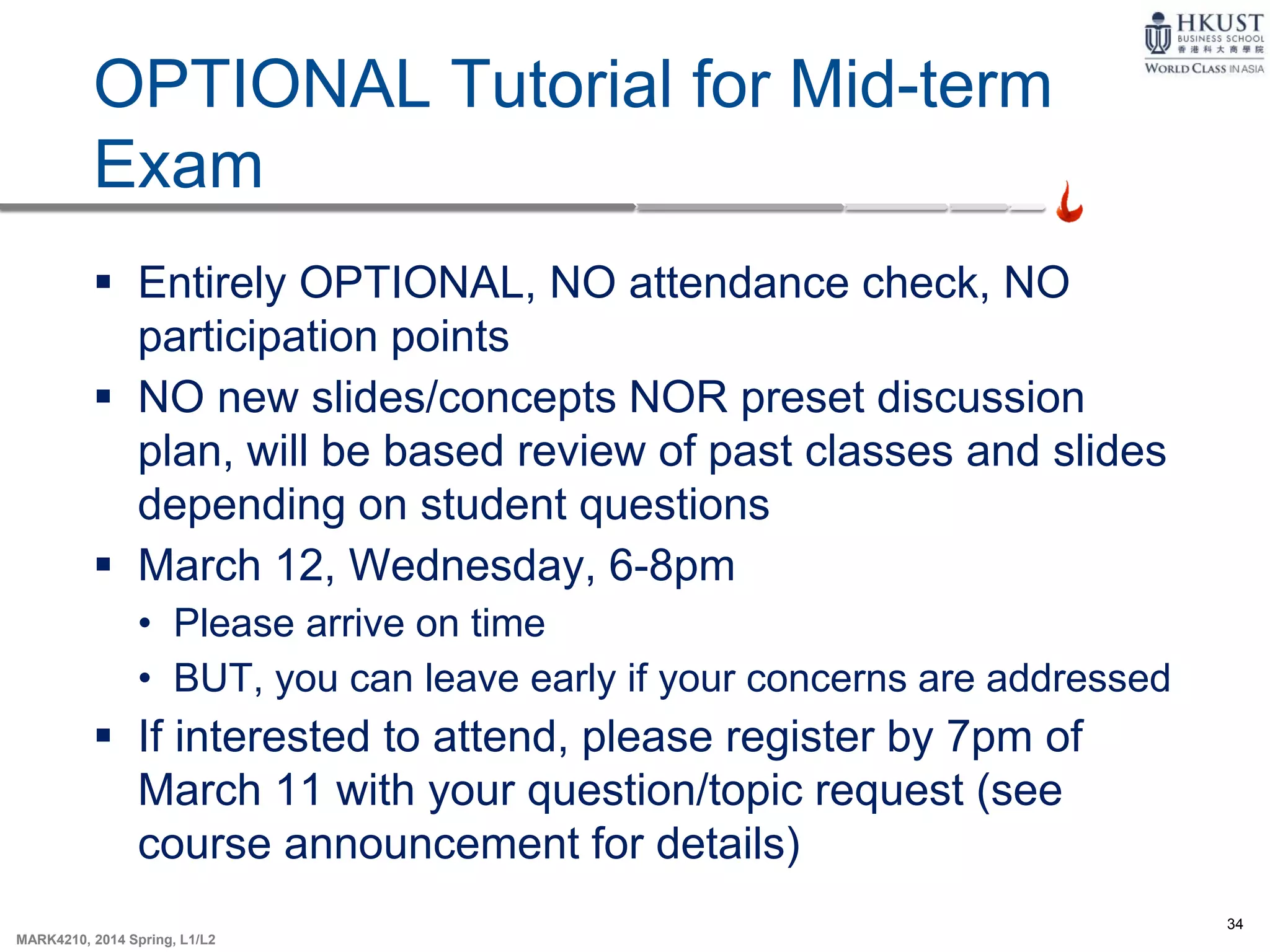 HKUST
BUSINESS SCHOOL
香港科大商學院
WORLD CLASS IN ASIA

OPTIONAL Tutorial for Mid-term Exam

▪ Entirely OPTIONAL, NO attendance check, NO participation points
▪ NO new slides/concepts NOR preset discussion plan, will be based review of past classes and slides depending on student questions
▪ March 12, Wednesday, 6-8pm
• Please arrive on time
• BUT, you can leave early if your concerns are addressed
▪ If interested to attend, please register by 7pm of March 11 with your question/topic request (see course announcement for details)

34

MARK4210, 2014 Spring, L1/L2